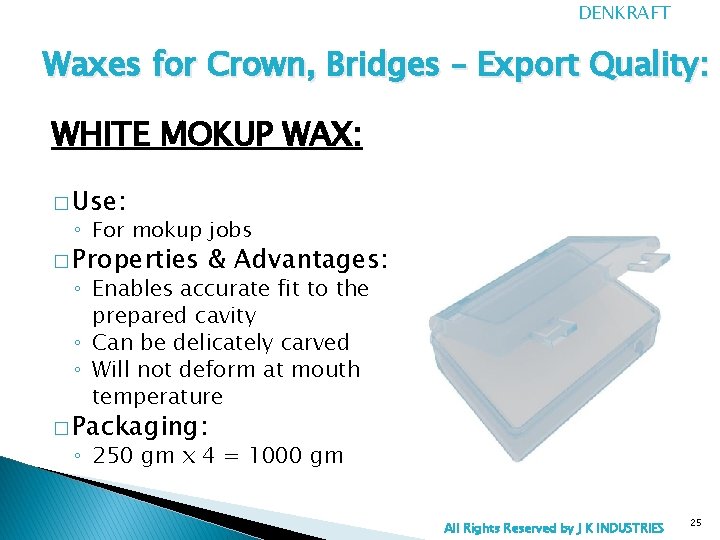 DENKRAFT

Waxes for Crown, Bridges – Export Quality:

WHITE MOKUP WAX:

□ Use:
◦ For mokup jobs
□ Properties & Advantages:
◦ Enables accurate fit to the prepared cavity
◦ Can be delicately carved
◦ Will not deform at mouth temperature
□ Packaging:
◦ 250 gm x 4 = 1000 gm

All Rights Reserved by J K INDUSTRIES

25